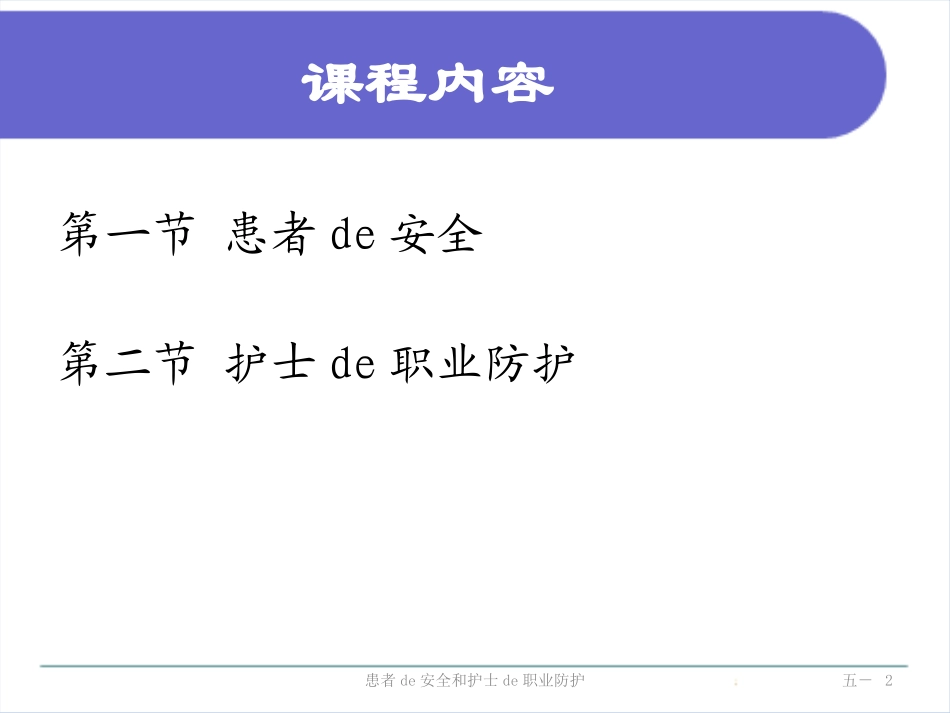 课程内容

第一节 患者 de 安全

第二节 护士 de 职业防护

患者 de 安全和护士 de 职业防护

五一 2